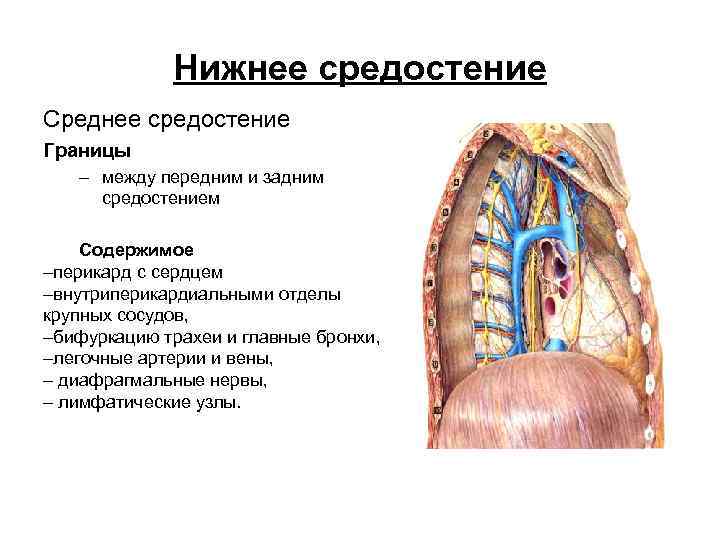 Нижнее средостение

Среднее средостение

Границы

– между передним и задним средостением

Содержимое

–перикард с сердцем
–внутриперикардиальными отделы крупных сосудов,
–бифуркацию трахеи и главные бронхи,
–легочные артерии и вены,
– диафрагмальные нервы,
– лимфатические узлы.